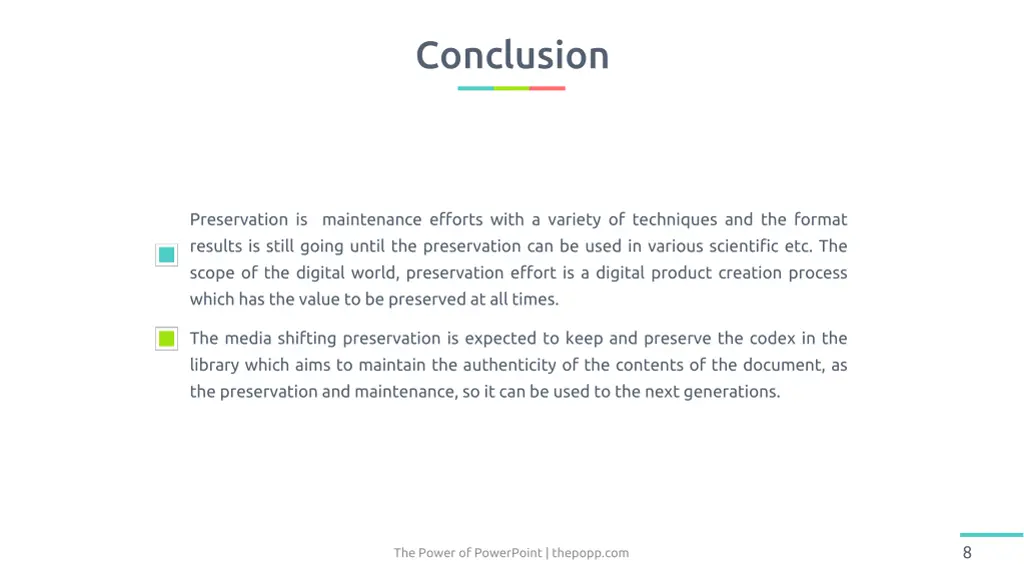 Conclusion

Preservation is maintenance efforts with a variety of techniques and the format results is still going until the preservation can be used in various scientific etc. The scope of the digital world, preservation effort is a digital product creation process which has the value to be preserved at all times.

The media shifting preservation is expected to keep and preserve the codex in the library which aims to maintain the authenticity of the contents of the document, as the preservation and maintenance, so it can be used to the next generations.

The Power of PowerPoint | thepopp.com

8